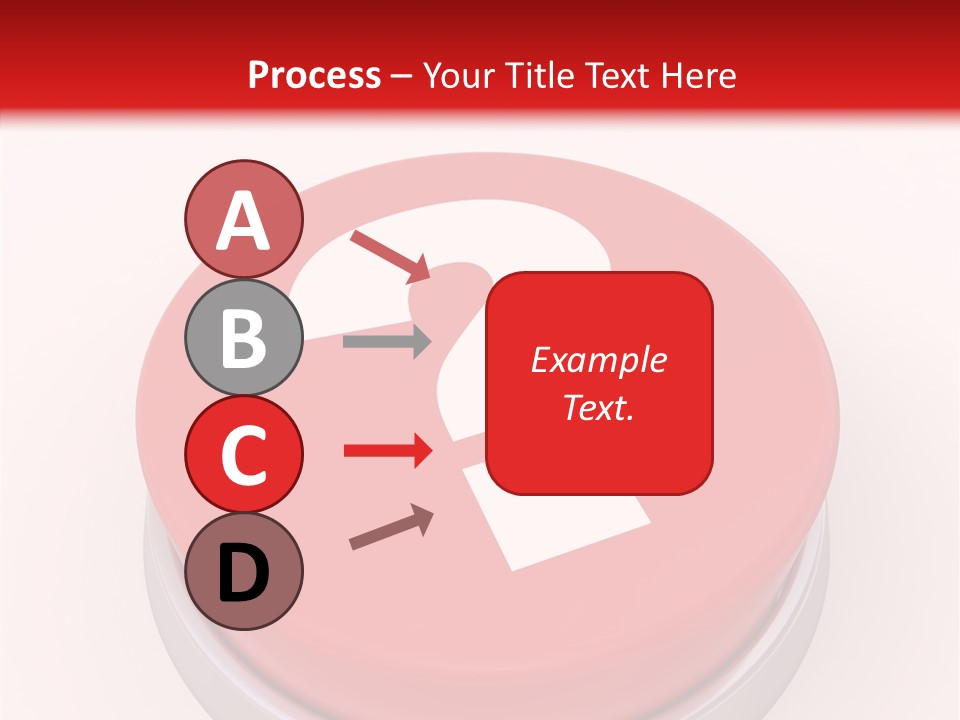 Process – Your Title Text Here

A

B

C

D

Example Text.